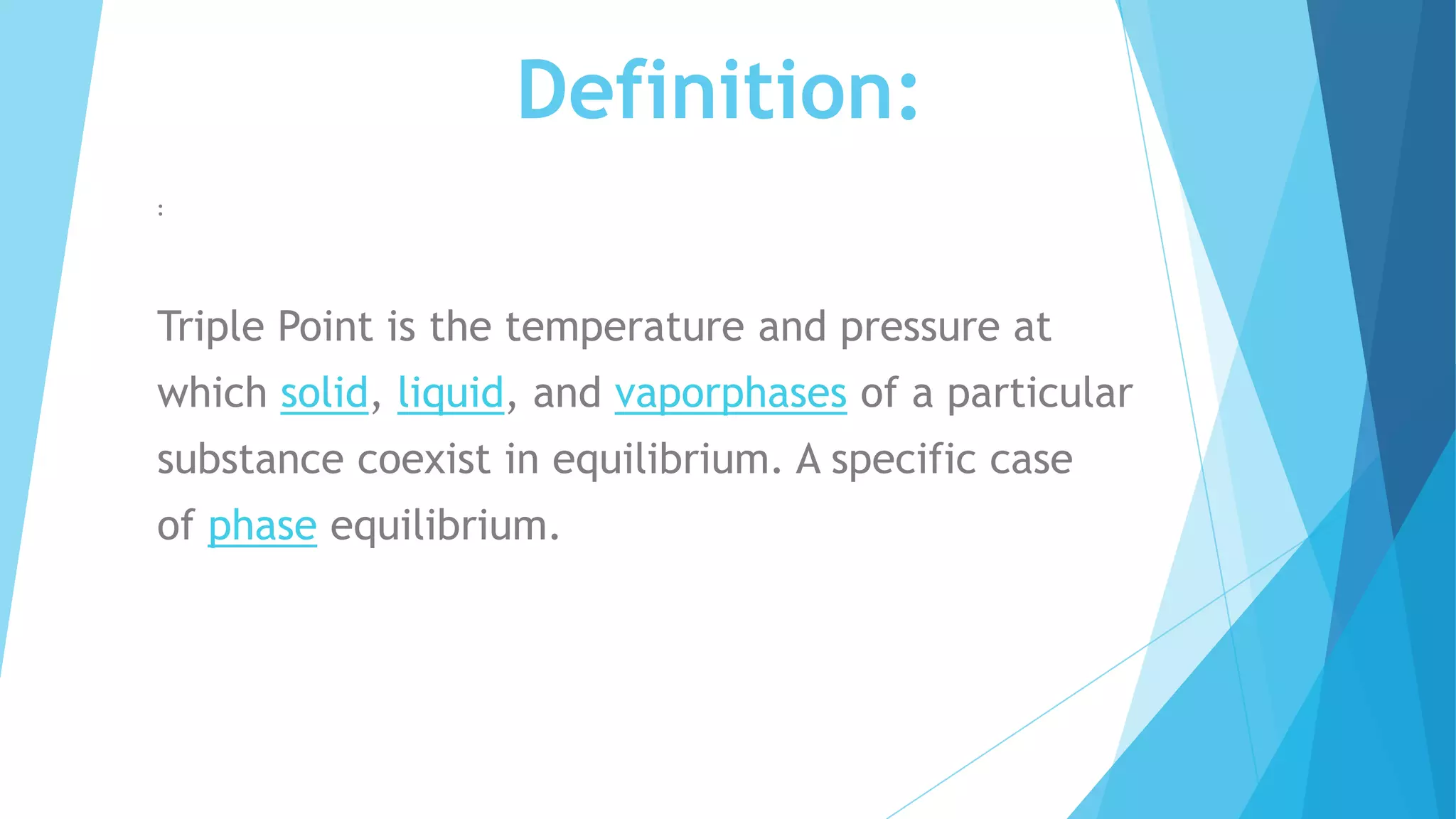 Definition:

:

Triple Point is the temperature and pressure at which solid, liquid, and vaporphases of a particular substance coexist in equilibrium. A specific case of phase equilibrium.